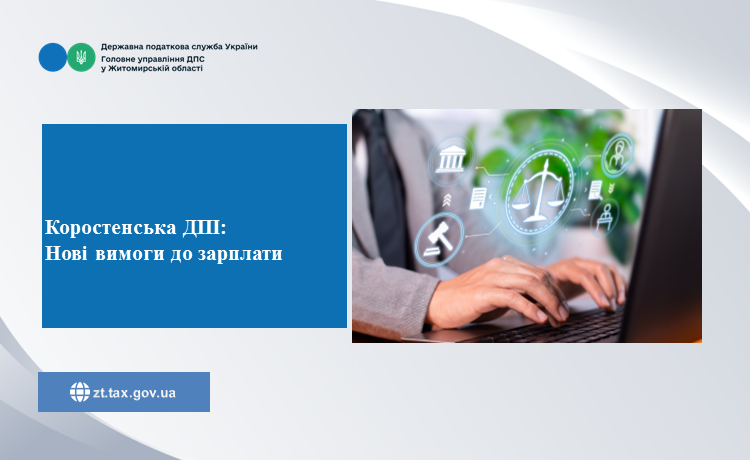 Державна податкова служба України
Головне управління ДПС у Житомирській області

Коростенська ДПІ:
Нові вимоги до зарплати

zt.tax.gov.ua